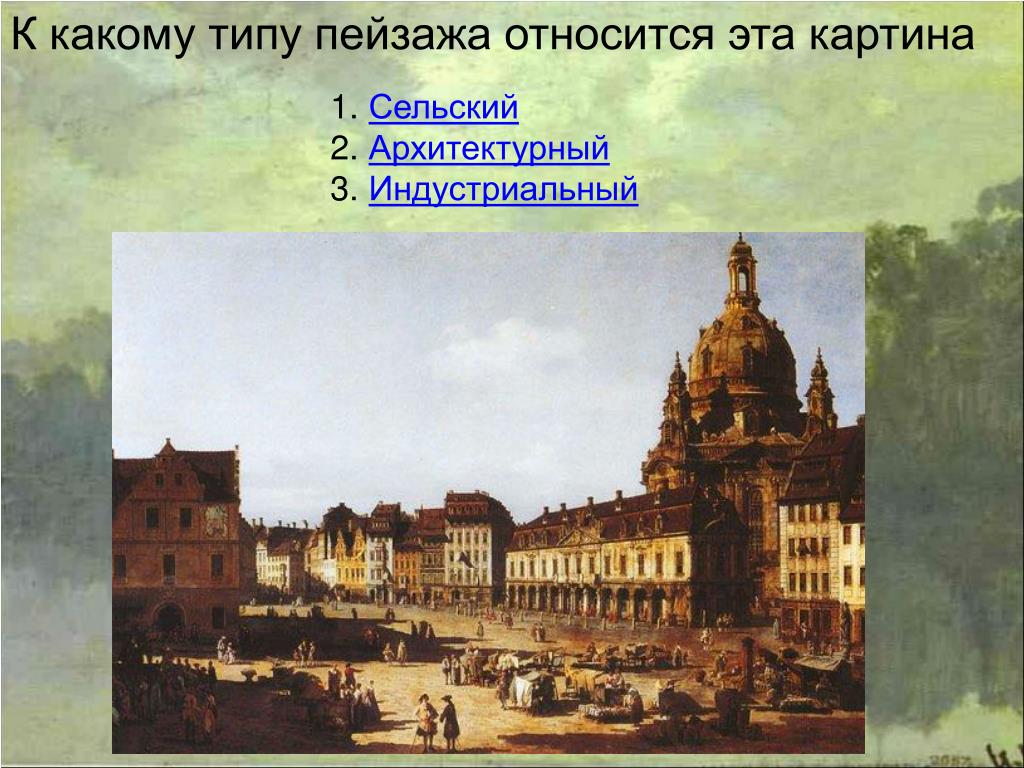 К какому типу пейзажа относится эта картина

1. Сельский
2. Архитектурный
3. Индустриальный